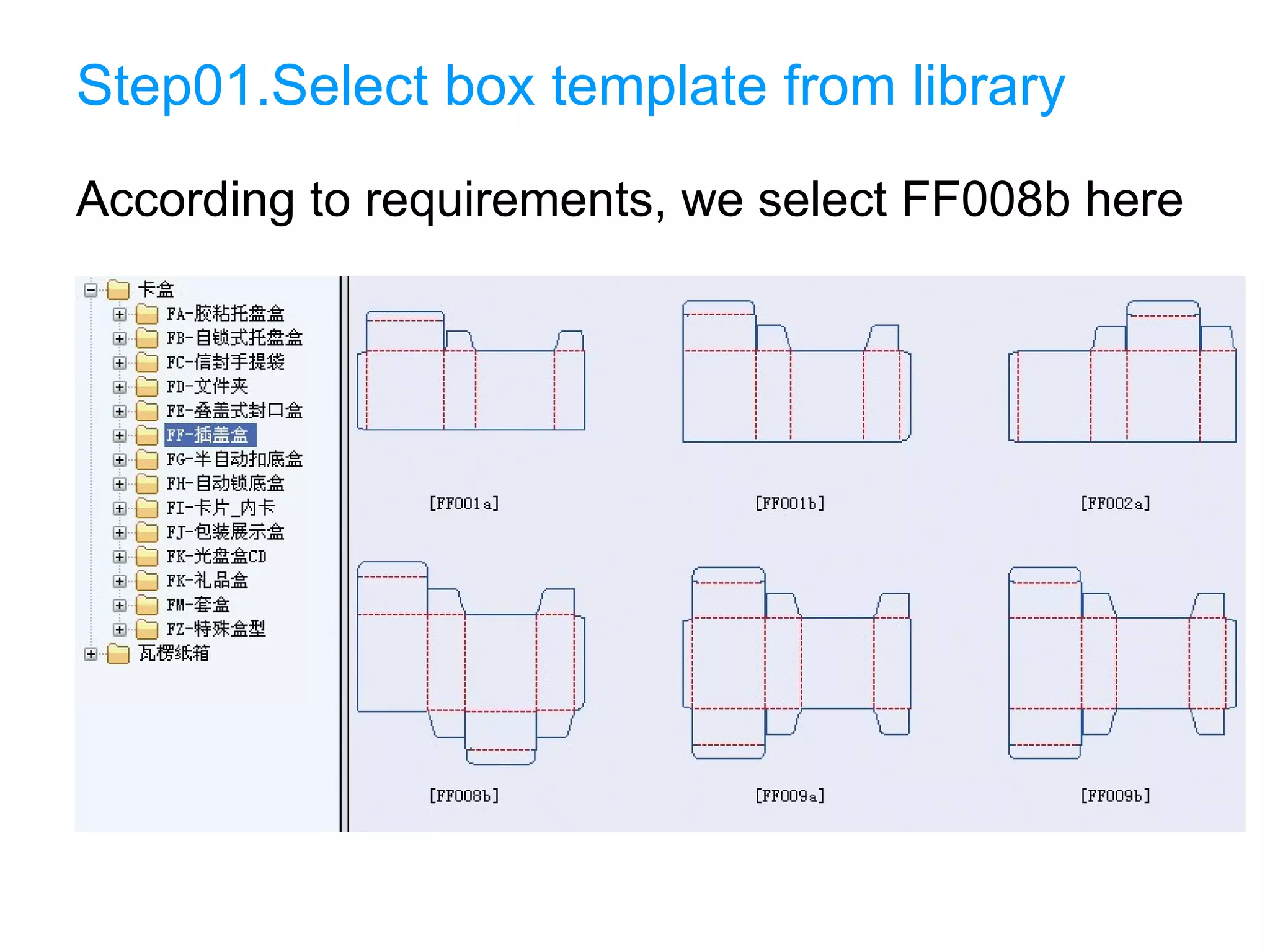 Step01.Select box template from library

According to requirements, we select FF008b here

卡盒
FA-胶粘托盘盒
FB-自锁式托盘盒
FC-信封手提袋
FD-文件夹
FE-叠盖式封口盒
FF-插盖盒
FG-半自动扣底盒
FH-自动锁底盒
FI-卡片_内卡
FJ-包装展示盒
FK-光盘盒CD
FK-礼品盒
FM-套盒
FZ-特殊盒型
瓦楞纸箱

[FF001a]
[FF001b]
[FF002a]
[FF008b]
[FF009a]
[FF009b]